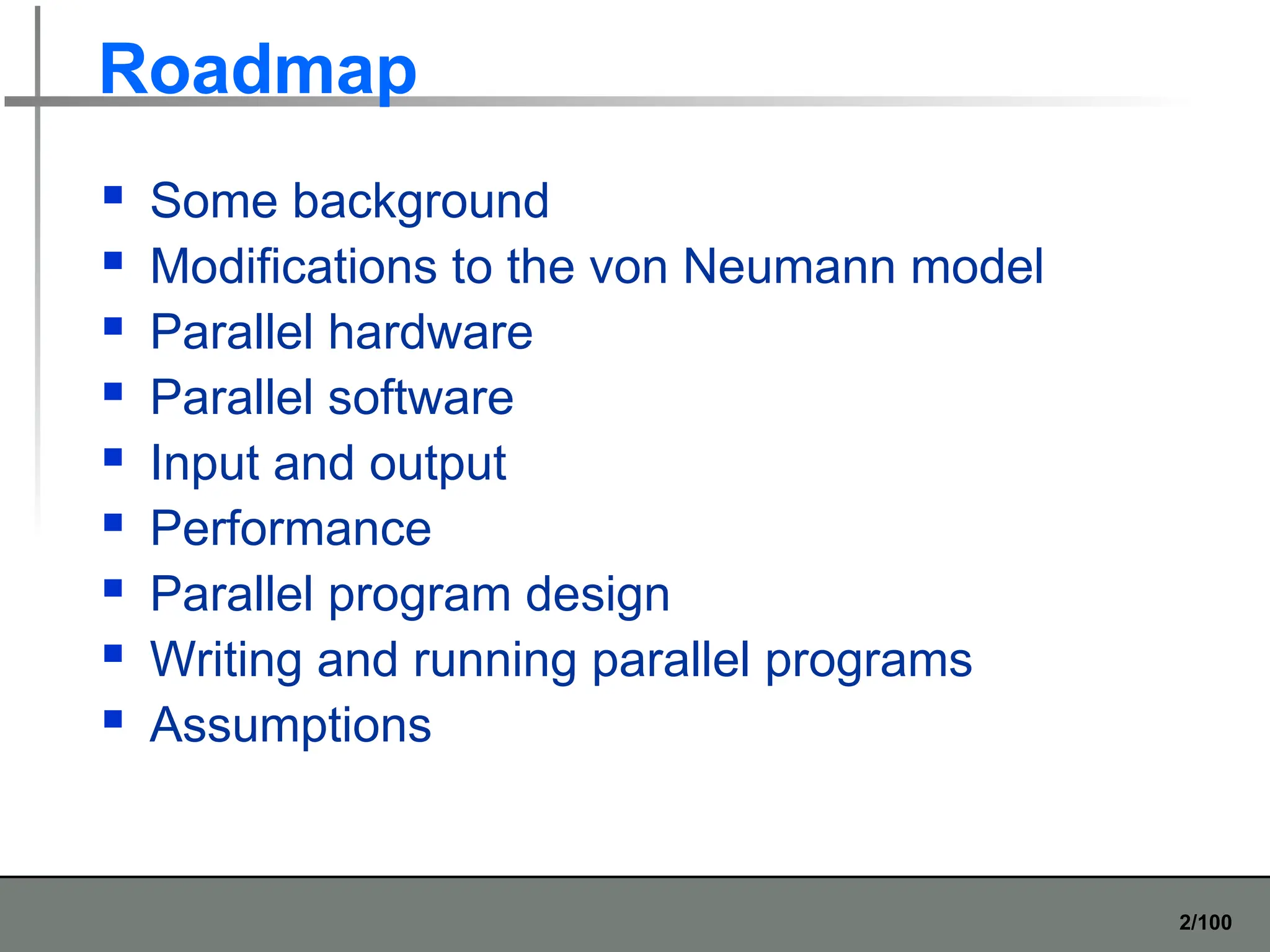 Roadmap

- Some background
- Modifications to the von Neumann model
- Parallel hardware
- Parallel software
- Input and output
- Performance
- Parallel program design
- Writing and running parallel programs
- Assumptions

2/100